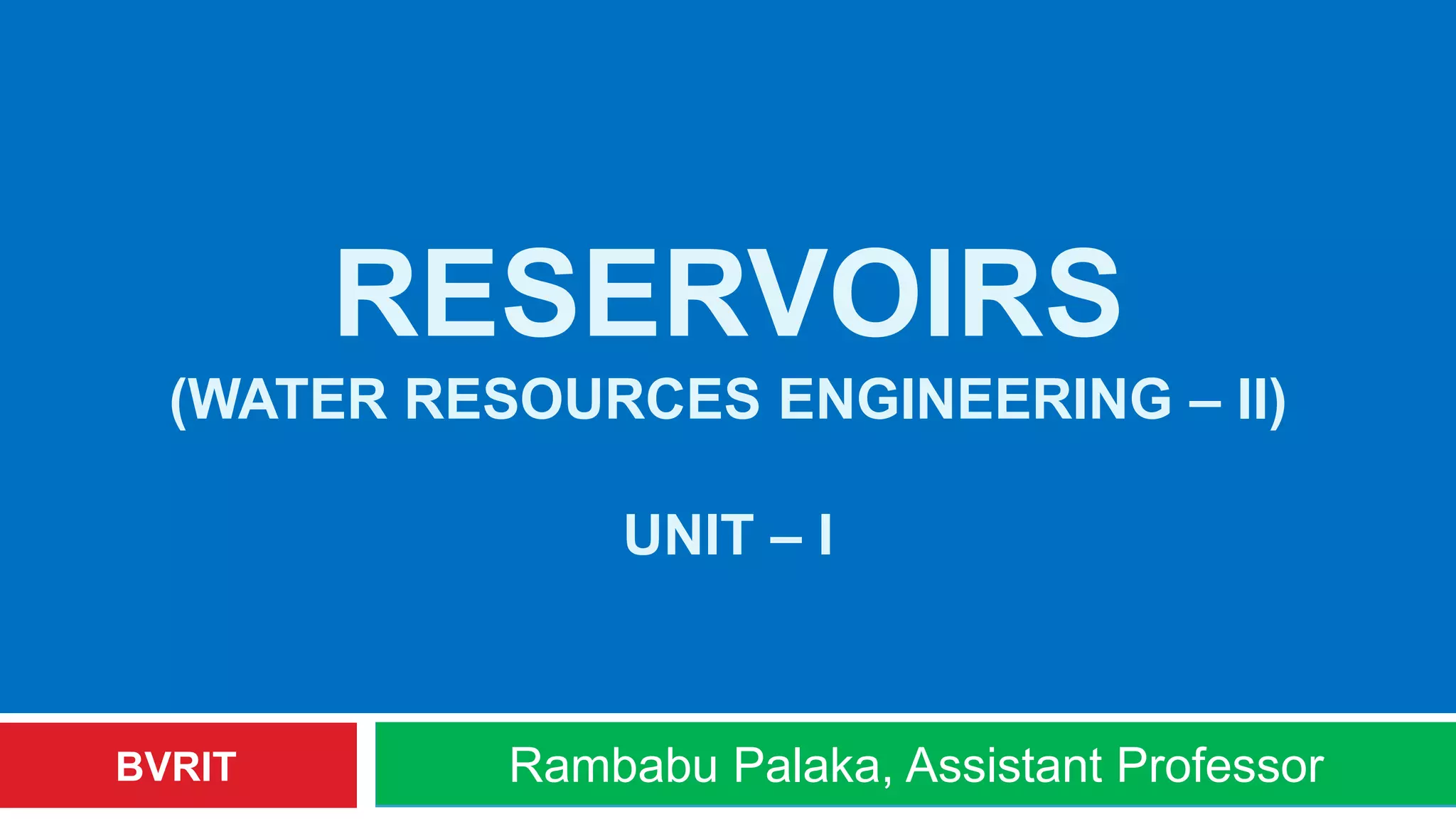 RESERVOIRS
(WATER RESOURCES ENGINEERING – II)

UNIT – I

BVRIT

Rambabu Palaka, Assistant Professor